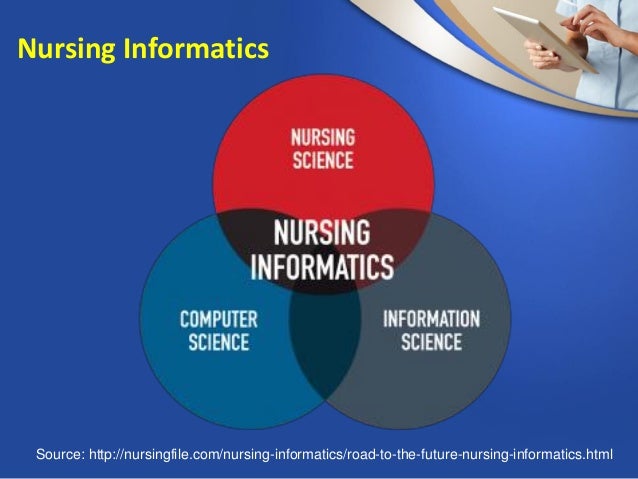 Nursing Informatics

NURSING SCIENCE

NURSING INFORMATICS

COMPUTER SCIENCE

INFORMATION SCIENCE

Source: http://nursingfile.com/nursing-informatics/road-to-the-future-nursing-informatics.html